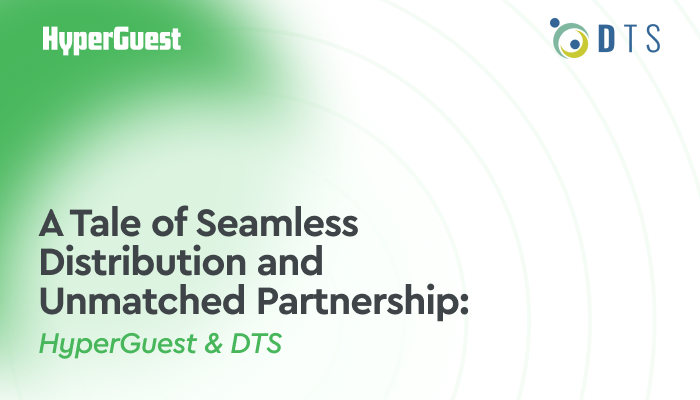 HyperGuest

DTS

A Tale of Seamless Distribution and Unmatched Partnership:

HyperGuest & DTS